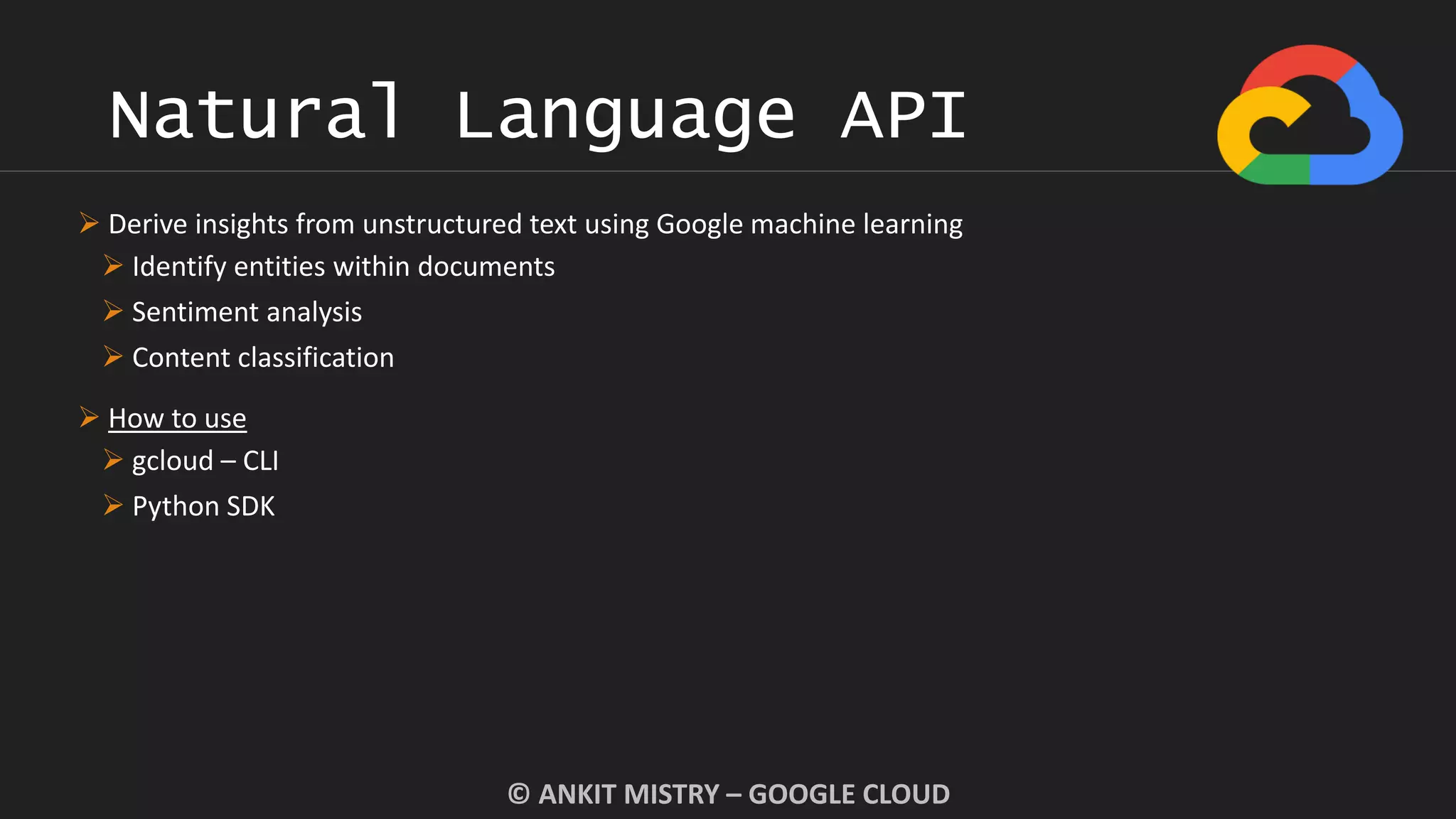 Natural Language API

➢ Derive insights from unstructured text using Google machine learning
➢ Identify entities within documents
➢ Sentiment analysis
➢ Content classification

➢ How to use
➢ gcloud – CLI
➢ Python SDK

© ANKIT MISTRY – GOOGLE CLOUD